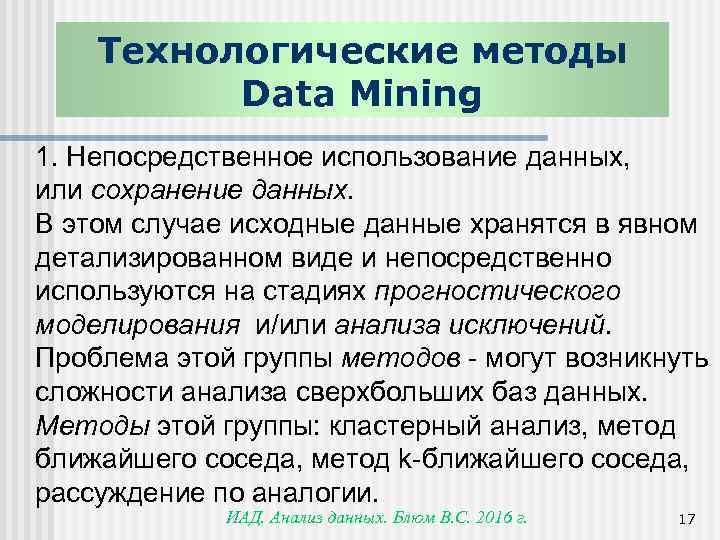 Технологические методы Data Mining

1. Непосредственное использование данных, или сохранение данных.
В этом случае исходные данные хранятся в явном детализированном виде и непосредственно используются на стадиях прогностического моделирования и/или анализа исключений.
Проблема этой группы методов - могут возникнуть сложности анализа сверхбольших баз данных.
Методы этой группы: кластерный анализ, метод ближайшего соседа, метод k-ближайшего соседа, рассуждение по аналогии.

ИАД. Анализ данных. Блюм В.С. 2016 г.

17